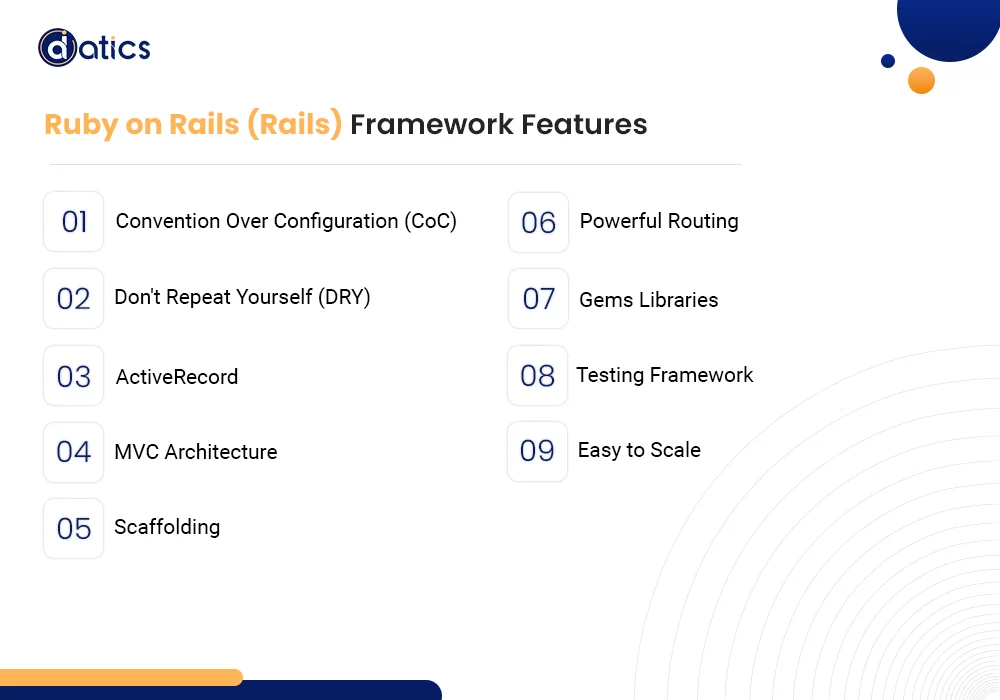 datics

Ruby on Rails (Rails) Framework Features

01 Convention Over Configuration (CoC)

02 Don't Repeat Yourself (DRY)

03 ActiveRecord

04 MVC Architecture

05 Scaffolding

06 Powerful Routing

07 Gems Libraries

08 Testing Framework

09 Easy to Scale